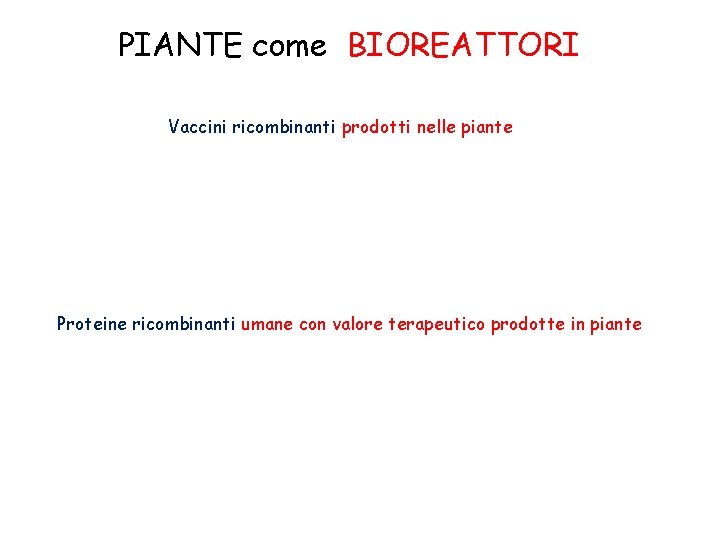 PIANTE come BIOREATTORI

Vaccini ricombinanti prodotti nelle piante

Proteine ricombinanti umane con valore terapeutico prodotte in piante